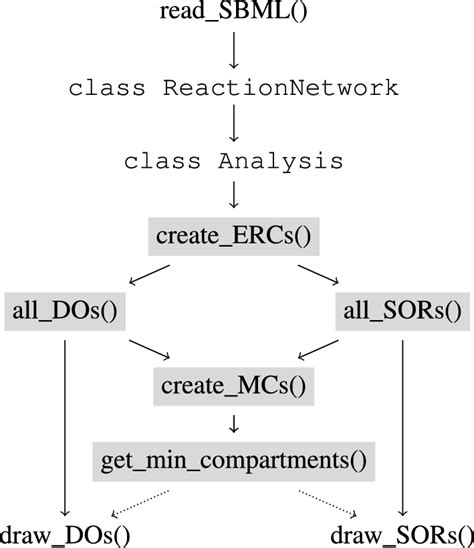 read_SBML()

class ReactionNetwork

class Analysis

create_ERCs()

all_DOs()

all_SORs()

create_MCs()

get_min_compartments()

draw_DOs()

draw_SORs()